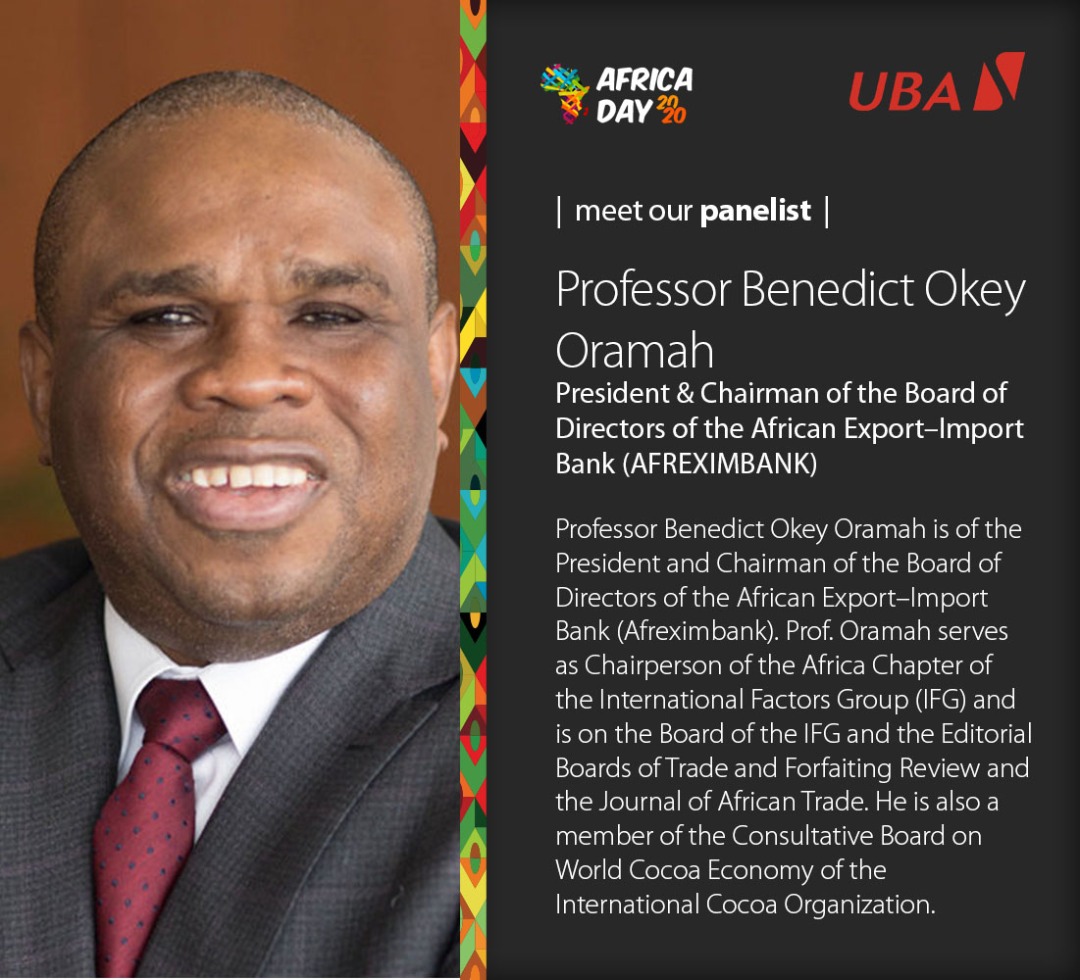 AFRICA DAY 2020

UBA

| meet our panelist |

Professor Benedict Okey Oramah

President & Chairman of the Board of Directors of the African Export–Import Bank (AFREXIMBANK)

Professor Benedict Okey Oramah is of the President and Chairman of the Board of Directors of the African Export–Import Bank (Afreximbank). Prof. Oramah serves as Chairperson of the Africa Chapter of the International Factors Group (IFG) and is on the Board of the IFG and the Editorial Boards of Trade and Forfaiting Review and the Journal of African Trade. He is also a member of the Consultative Board on World Cocoa Economy of the International Cocoa Organization.